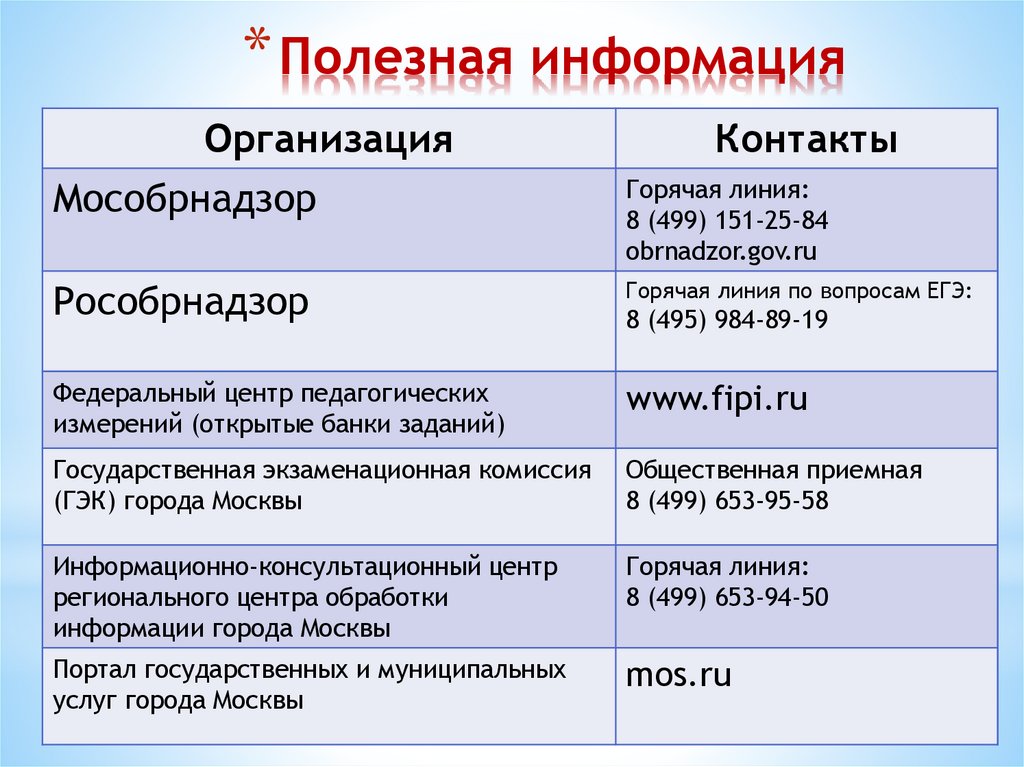 * Полезная информация

| Организация | Контакты |
|---|---|
| Мособрнадзор | Горячая линия: 8 (499) 151-25-84 obrnadzor.gov.ru |
| Рособрнадзор | Горячая линия по вопросам ЕГЭ: 8 (495) 984-89-19 |
| Федеральный центр педагогических измерений (открытые банки заданий) | www.fipi.ru |
| Государственная экзаменационная комиссия (ГЭК) города Москвы | Общественная приемная 8 (499) 653-95-58 |
| Информационно-консультационный центр регионального центра обработки информации города Москвы | Горячая линия: 8 (499) 653-94-50 |
| Портал государственных и муниципальных услуг города Москвы | mos.ru |